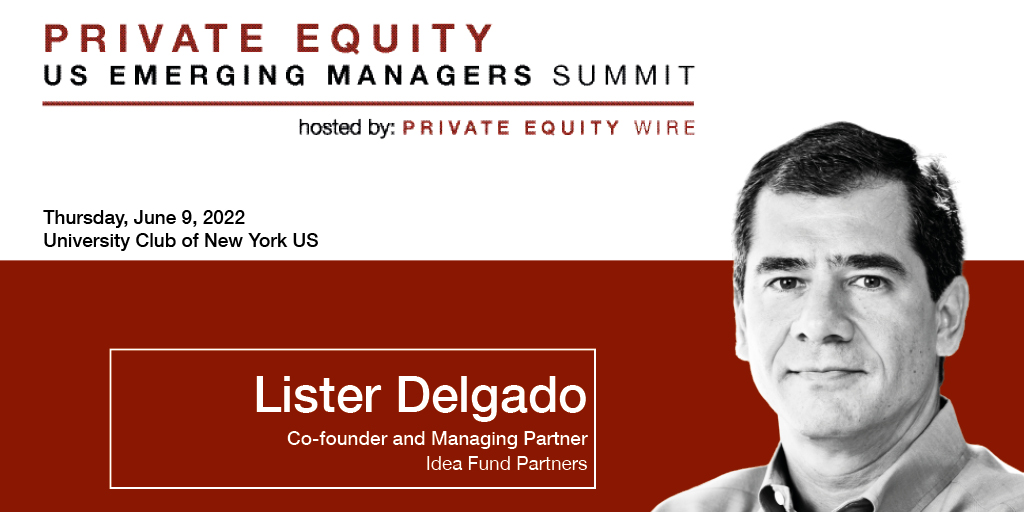 PRIVATE EQUITY
US EMERGING MANAGERS SUMMIT

hosted by: PRIVATE EQUITY WIRE

Thursday, June 9, 2022
University Club of New York US

Lister Delgado
Co-founder and Managing Partner
Idea Fund Partners